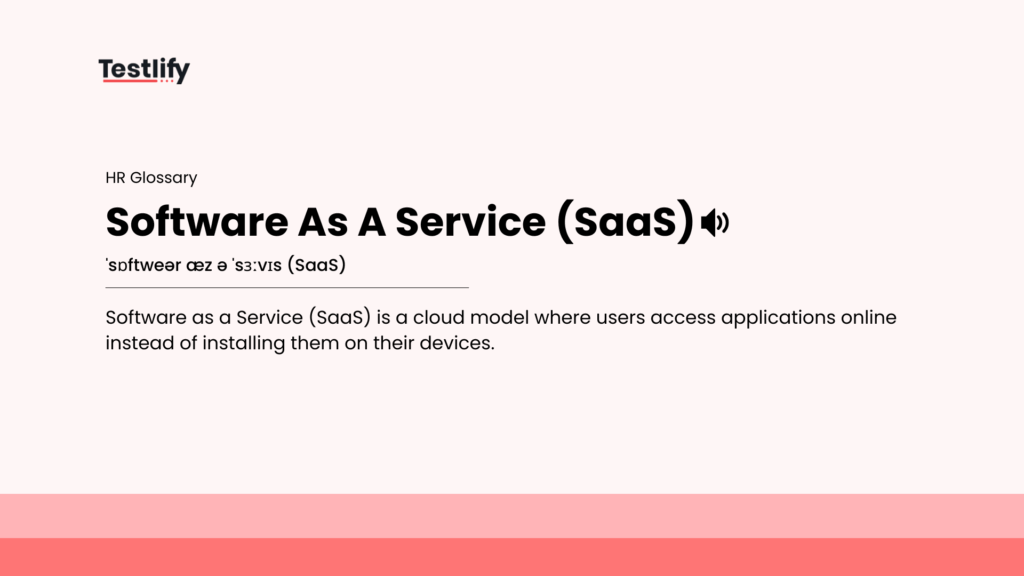 Testlify

HR Glossary

Software As A Service (SaaS)

ˈsɒftweər æz ə ˈsɜːvɪs (SaaS)

Software as a Service (SaaS) is a cloud model where users access applications online instead of installing them on their devices.